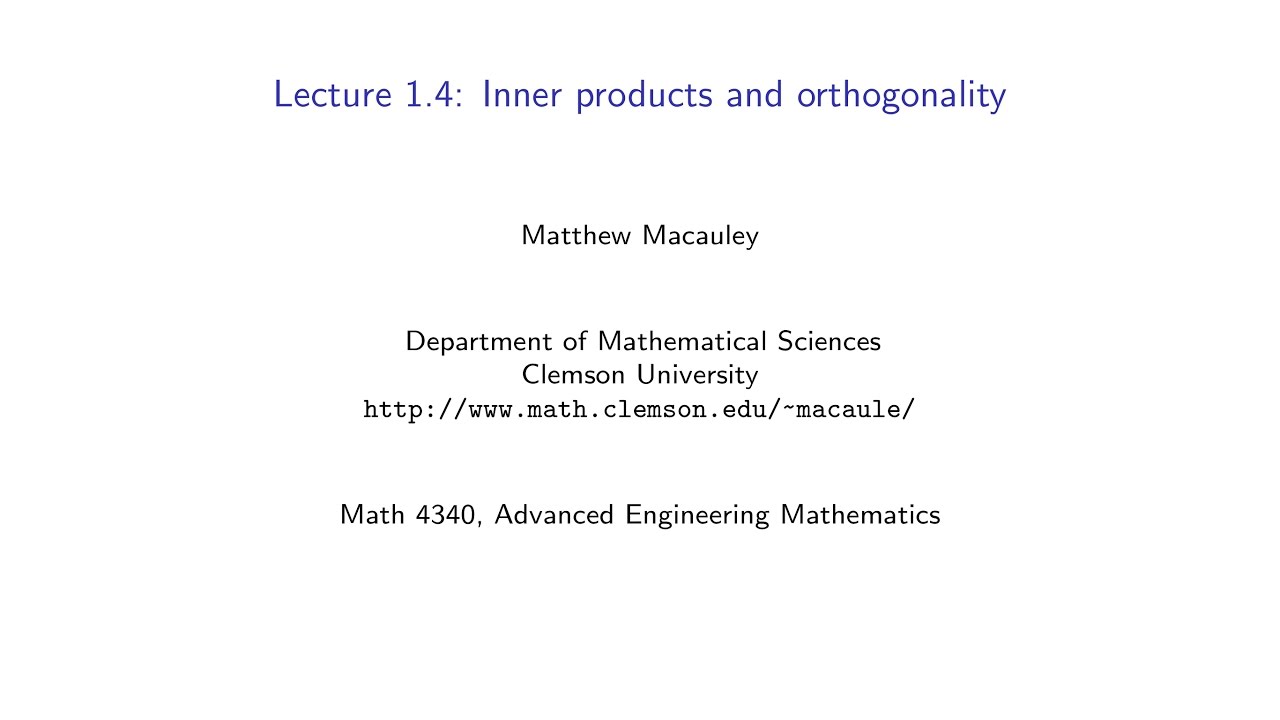 Lecture 1.4: Inner products and orthogonality

Matthew Macauley

Department of Mathematical Sciences
Clemson University
http://www.math.clemson.edu/~macaule/

Math 4340, Advanced Engineering Mathematics